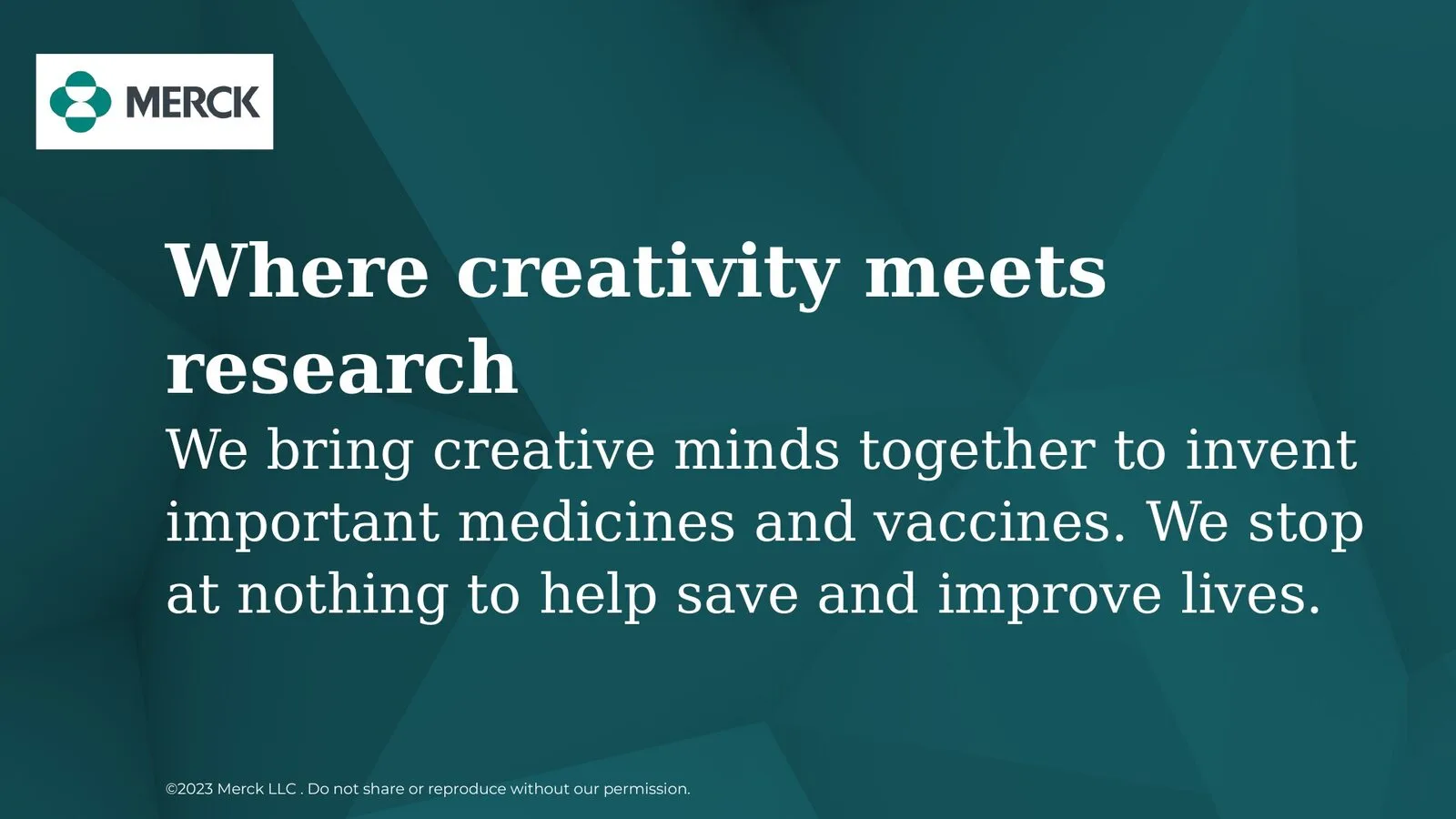 MERCK

Where creativity meets research

We bring creative minds together to invent important medicines and vaccines. We stop at nothing to help save and improve lives.

©2023 Merck LLC . Do not share or reproduce without our permission.